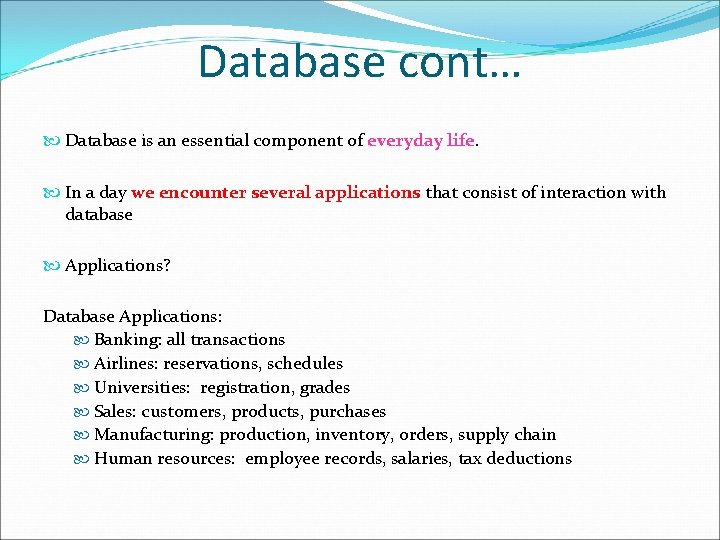 Database cont…

Database is an essential component of everyday life.

In a day we encounter several applications that consist of interaction with database

Applications?

Database Applications:
Banking: all transactions
Airlines: reservations, schedules
Universities: registration, grades
Sales: customers, products, purchases
Manufacturing: production, inventory, orders, supply chain
Human resources: employee records, salaries, tax deductions